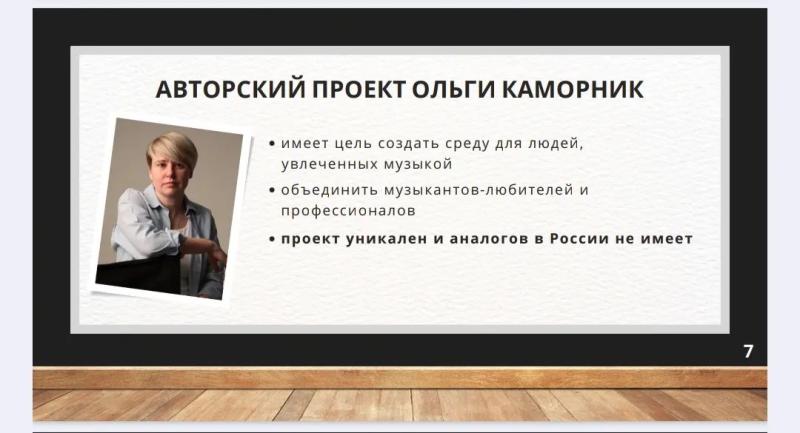 АВТОРСКИЙ ПРОЕКТ ОЛЬГИ КАМОРНИК

• имеет цель создать среду для людей, увлеченных музыкой
• объединить музыкантов-любителей и профессионалов
• проект уникален и аналогов в России не имеет

7